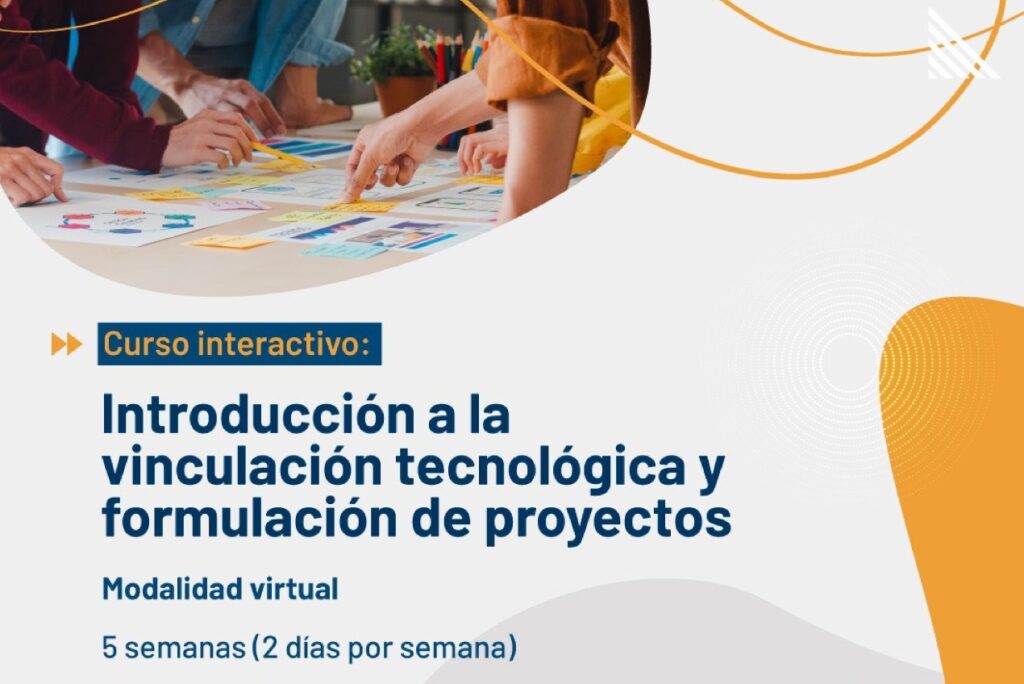 Curso interactivo:

Introducción a la vinculación tecnológica y formulación de proyectos

Modalidad virtual

5 semanas (2 días por semana)